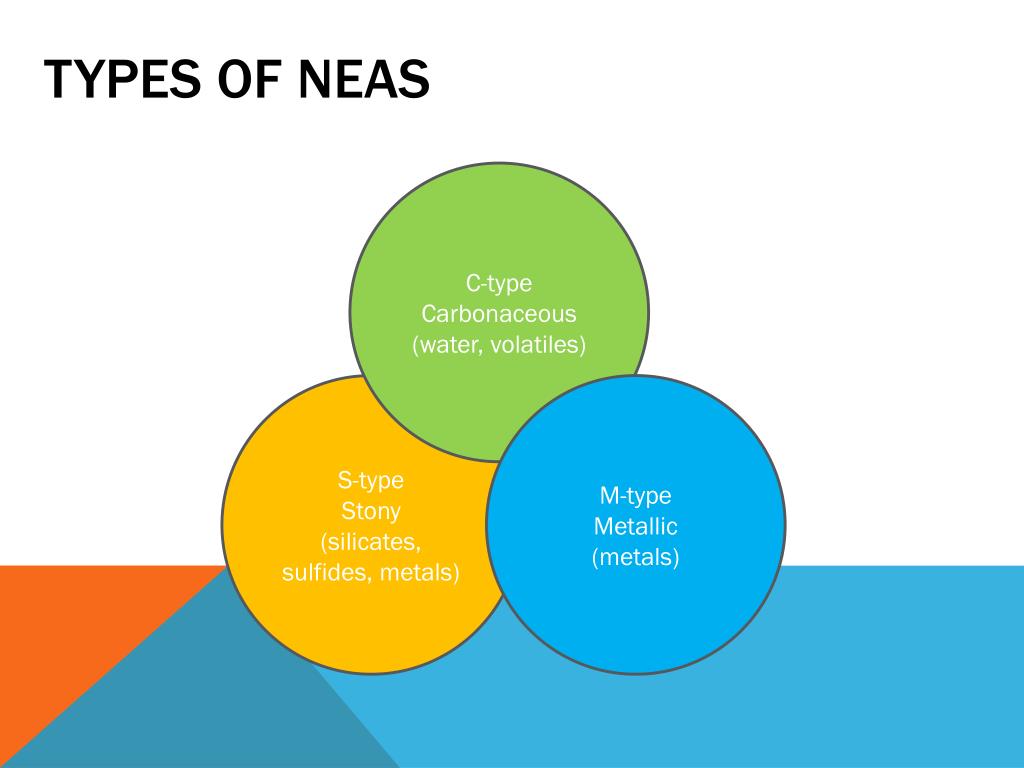 TYPES OF NEAS

C-type
Carbonaceous
(water, volatiles)

S-type
Stony
(silicates, sulfides, metals)

M-type
Metallic
(metals)